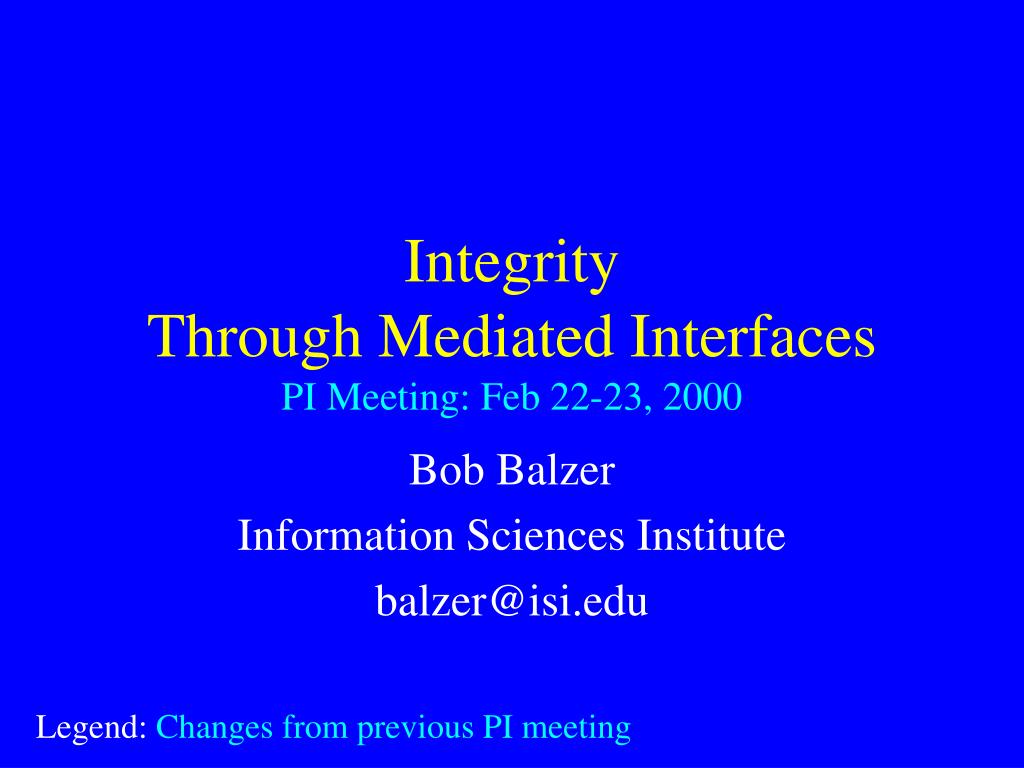 Integrity
Through Mediated Interfaces
PI Meeting: Feb 22-23, 2000

Bob Balzer
Information Sciences Institute
balzer@isi.edu

Legend: Changes from previous PI meeting